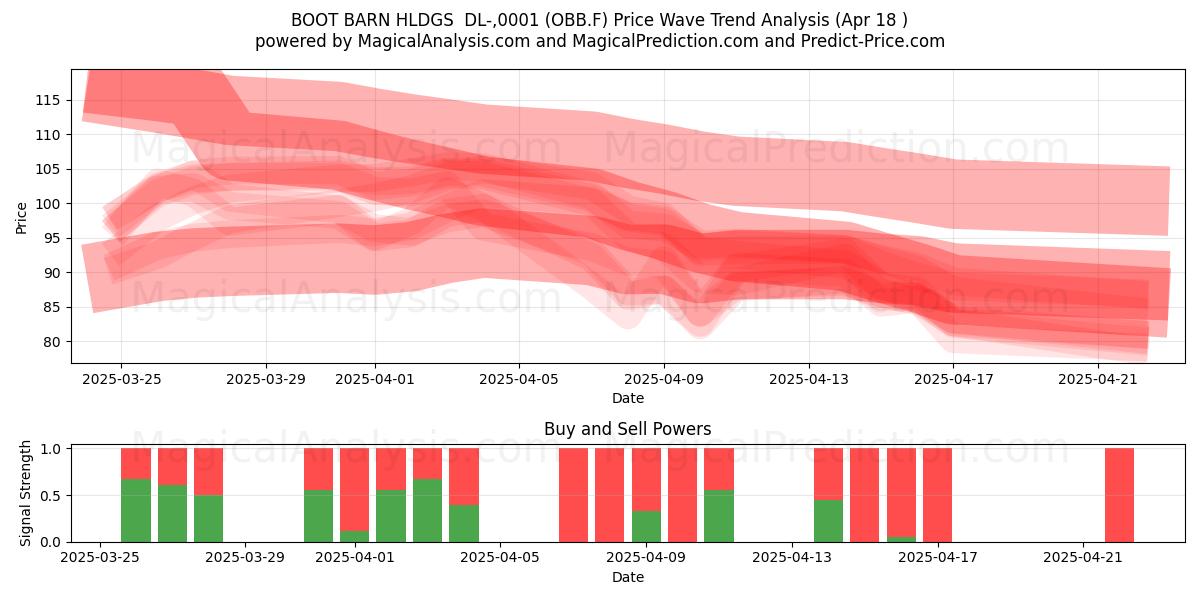 BOOT BARN HLDGS DL-,0001 (OBB.F) Price Wave Trend Analysis (Apr 18 )
powered by MagicalAnalysis.com and MagicalPrediction.com and Predict-Price.com

MagicalAnalysis.com MagicalPrediction.com
MagicalAnalysis.com MagicalPrediction.com

Price
115
110
105
100
95
90
85
80

2025-03-25 2025-03-29 2025-04-01 2025-04-05 2025-04-09 2025-04-13 2025-04-17 2025-04-21
Date

Buy and Sell Powers

MagicalAnalysis.com MagicalPrediction.com

Signal Strength
1.0
0.5
0.0

2025-03-25 2025-03-29 2025-04-01 2025-04-05 2025-04-09 2025-04-13 2025-04-17 2025-04-21
Date